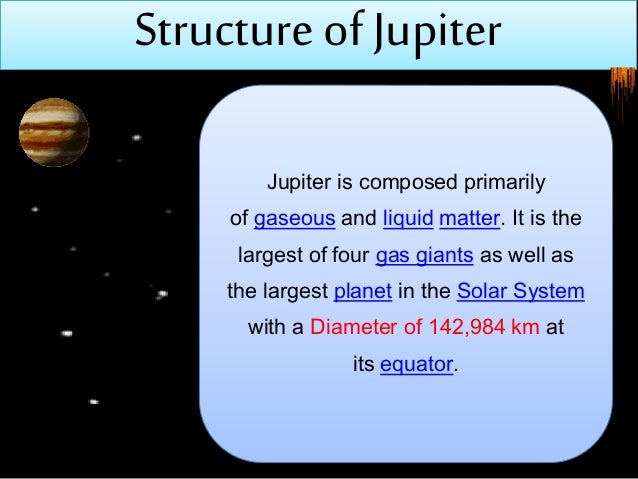 Structure of Jupiter

Jupiter is composed primarily of gaseous and liquid matter. It is the largest of four gas giants as well as the largest planet in the Solar System with a Diameter of 142,984 km at its equator.